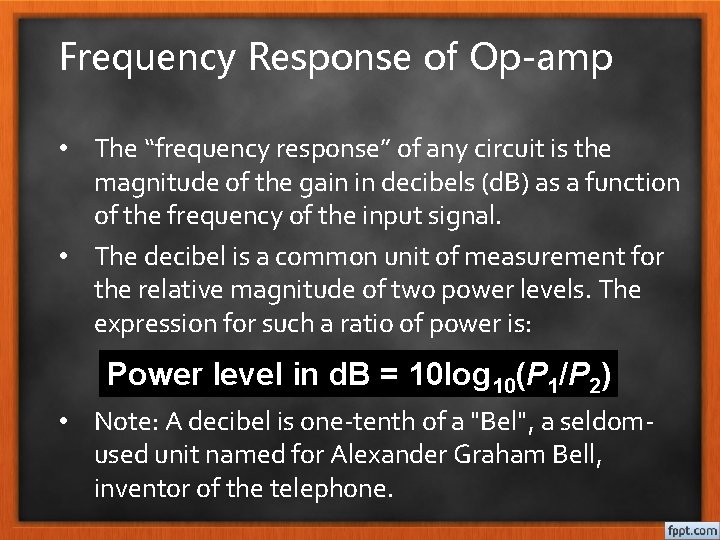 Frequency Response of Op-amp

• The “frequency response” of any circuit is the magnitude of the gain in decibels (dB) as a function of the frequency of the input signal.

• The decibel is a common unit of measurement for the relative magnitude of two power levels. The expression for such a ratio of power is:

Power level in dB = $10\log_{10}(P_1/P_2)$

• Note: A decibel is one-tenth of a "Bel", a seldom-used unit named for Alexander Graham Bell, inventor of the telephone.

fppt.com